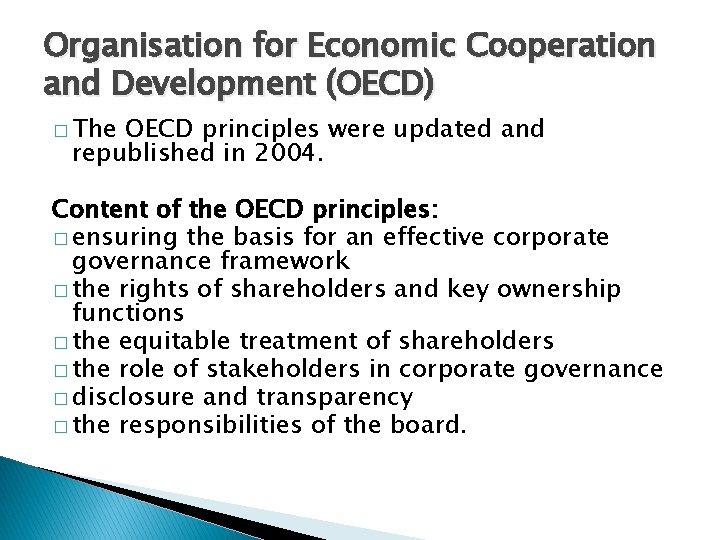 Organisation for Economic Cooperation and Development (OECD)

□ The OECD principles were updated and republished in 2004.

Content of the OECD principles:
□ ensuring the basis for an effective corporate governance framework
□ the rights of shareholders and key ownership functions
□ the equitable treatment of shareholders
□ the role of stakeholders in corporate governance
□ disclosure and transparency
□ the responsibilities of the board.